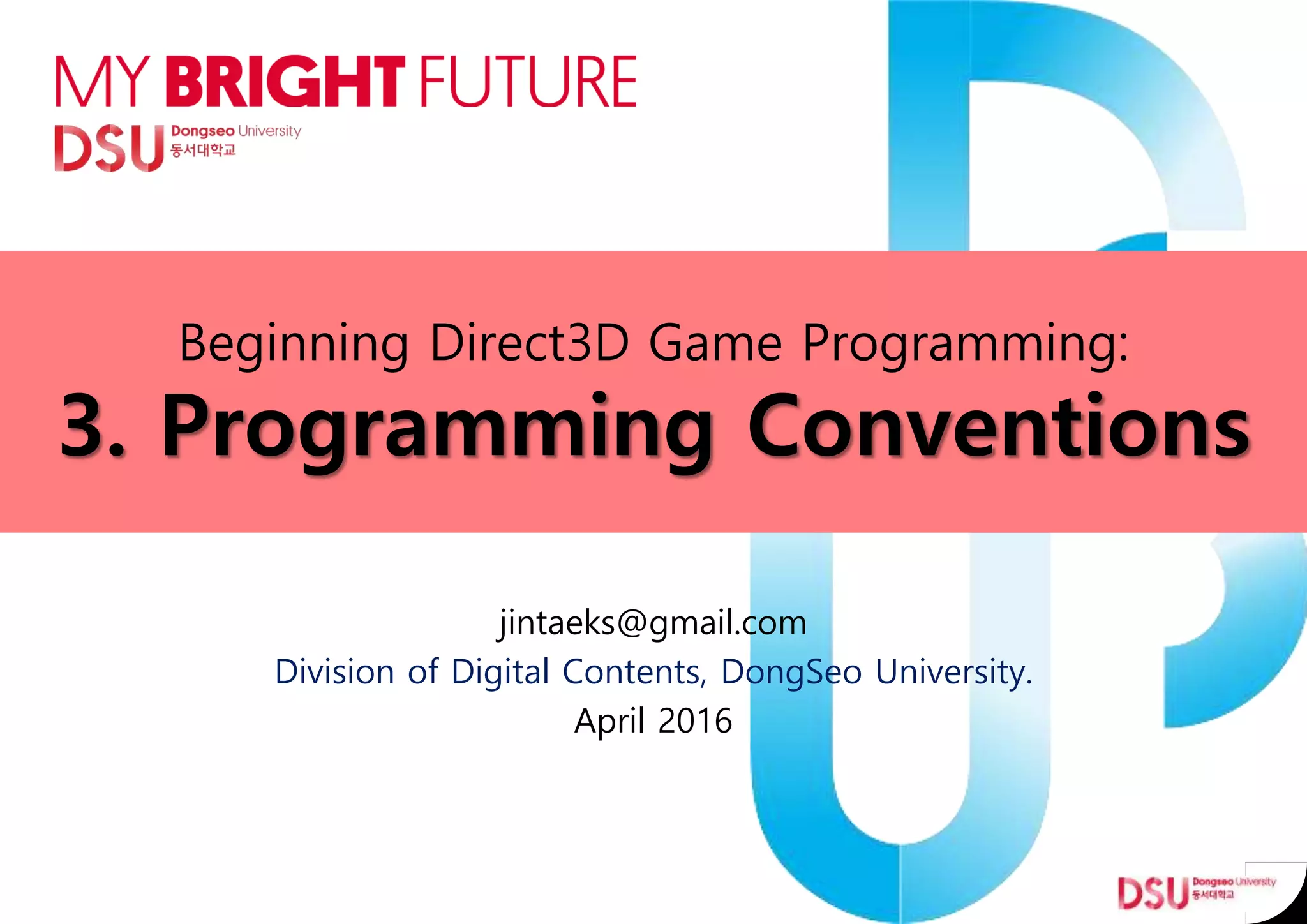 MY BRIGHT FUTURE
DSU Dongseo University 동서대학교

Beginning Direct3D Game Programming:
3. Programming Conventions

jintaeks@gmail.com
Division of Digital Contents, DongSeo University.
April 2016

DSU Dongseo University 동서대학교